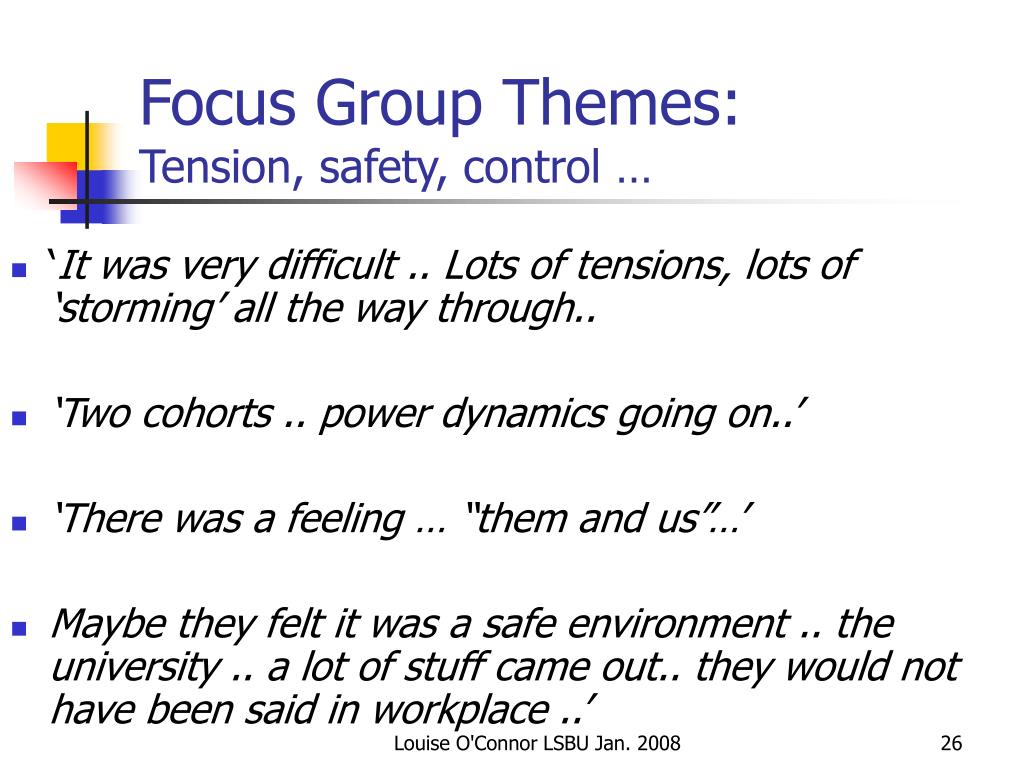 Focus Group Themes:
Tension, safety, control …

‘It was very difficult .. Lots of tensions, lots of ‘storming’ all the way through..

‘Two cohorts .. power dynamics going on..’

‘There was a feeling … “them and us”…’

Maybe they felt it was a safe environment .. the university .. a lot of stuff came out.. they would not have been said in workplace ..’

Louise O'Connor LSBU Jan. 2008

26